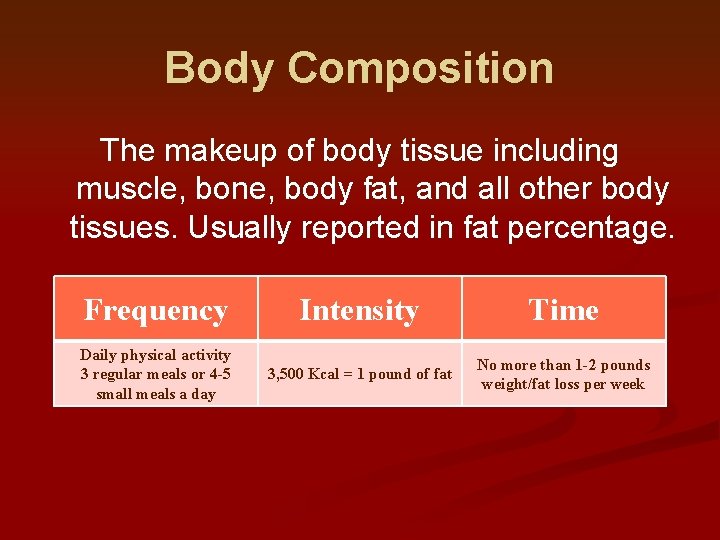 Body Composition

The makeup of body tissue including muscle, bone, body fat, and all other body tissues. Usually reported in fat percentage.

| Frequency | Intensity | Time |
|---|---|---|
| Daily physical activity 3 regular meals or 4-5 small meals a day | 3,500 Kcal = 1 pound of fat | No more than 1-2 pounds weight/fat loss per week |